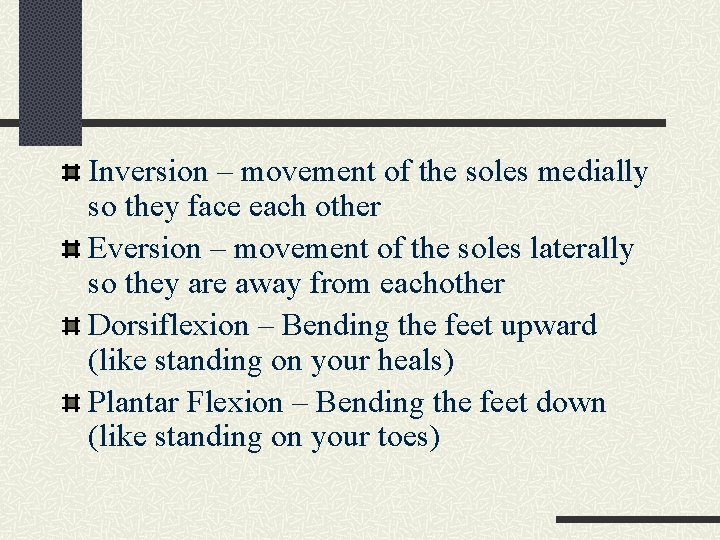 Inversion – movement of the soles medially so they face each other

Eversion – movement of the soles laterally so they are away from eachother

Dorsiflexion – Bending the feet upward (like standing on your heals)

Plantar Flexion – Bending the feet down (like standing on your toes)